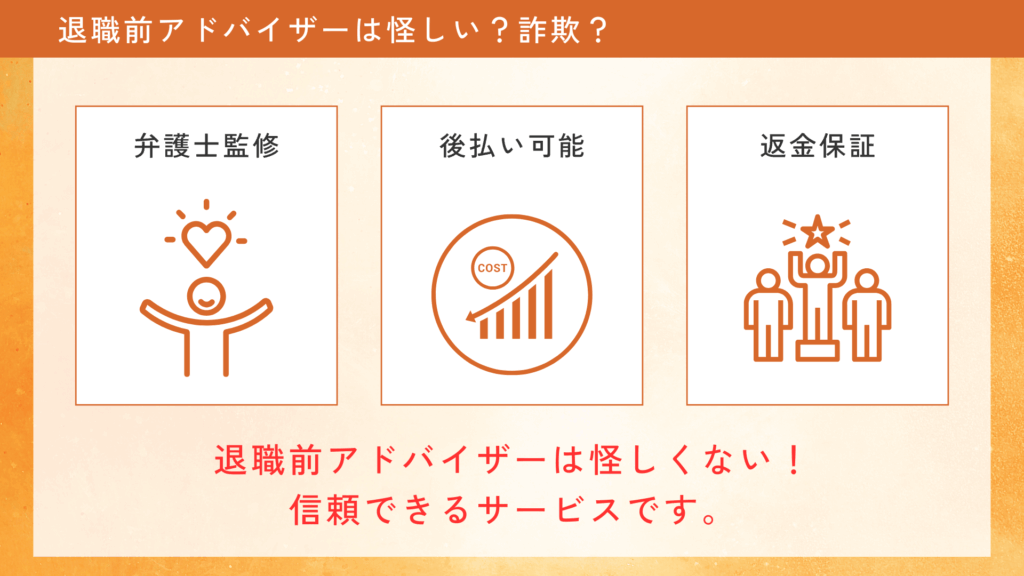 退職前アドバイザーは怪しい？詐欺？

弁護士監修

後払い可能

COST

返金保証

退職前アドバイザーは怪しくない！
信頼できるサービスです。